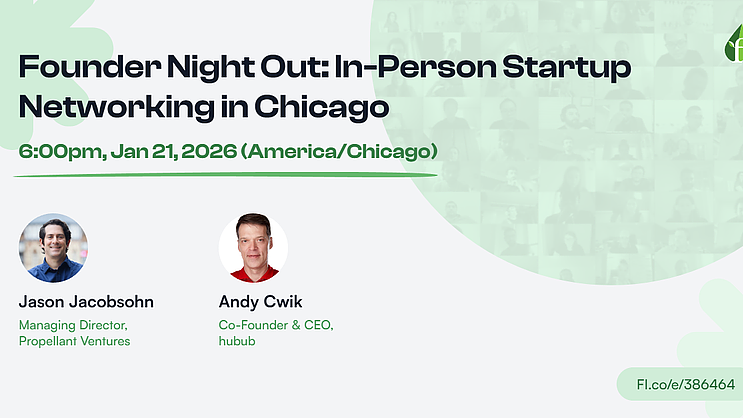 Founder Night Out: In-Person Startup Networking in Chicago

6:00pm, Jan 21, 2026 (America/Chicago)

Jason Jacobsohn
Managing Director, Propellant Ventures

Andy Cwik
Co-Founder & CEO, hubub

FI.co/e/386464